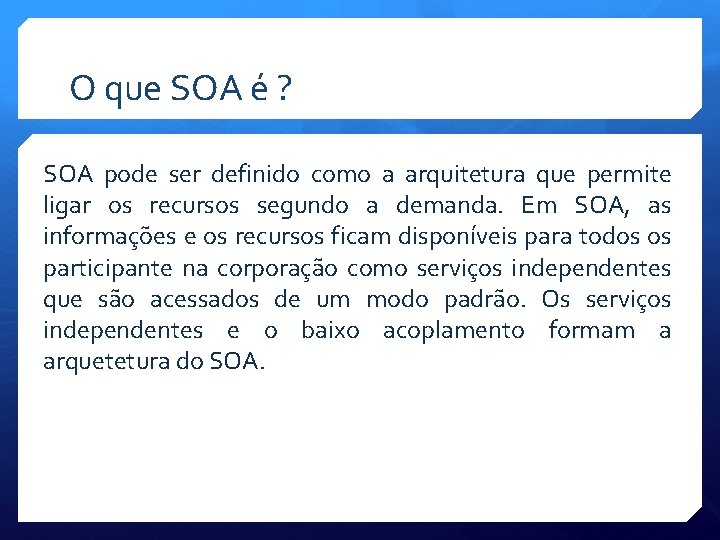 O que SOA é ?

SOA pode ser definido como a arquitetura que permite ligar os recursos segundo a demanda. Em SOA, as informações e os recursos ficam disponíveis para todos os participante na corporação como serviços independentes que são acessados de um modo padrão. Os serviços independentes e o baixo acoplamento formam a arquetetura do SOA.